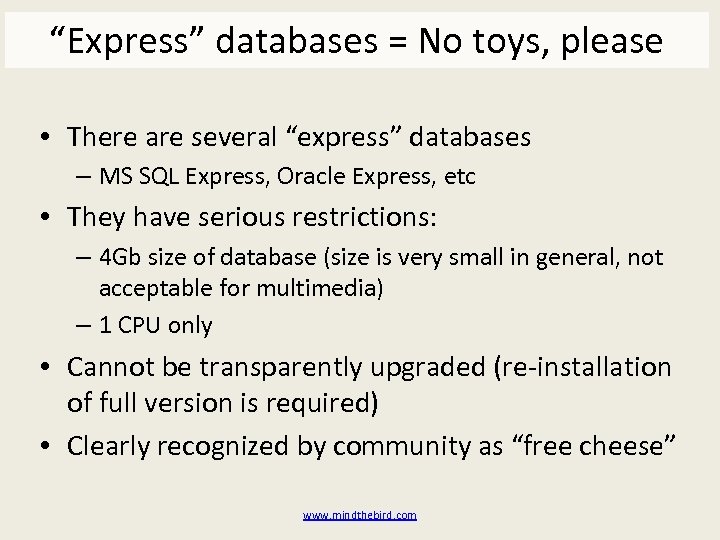 “Express” databases = No toys, please

• There are several “express” databases
– MS SQL Express, Oracle Express, etc
• They have serious restrictions:
– 4Gb size of database (size is very small in general, not acceptable for multimedia)
– 1 CPU only
• Cannot be transparently upgraded (re-installation of full version is required)
• Clearly recognized by community as “free cheese”

www.mindthebird.com